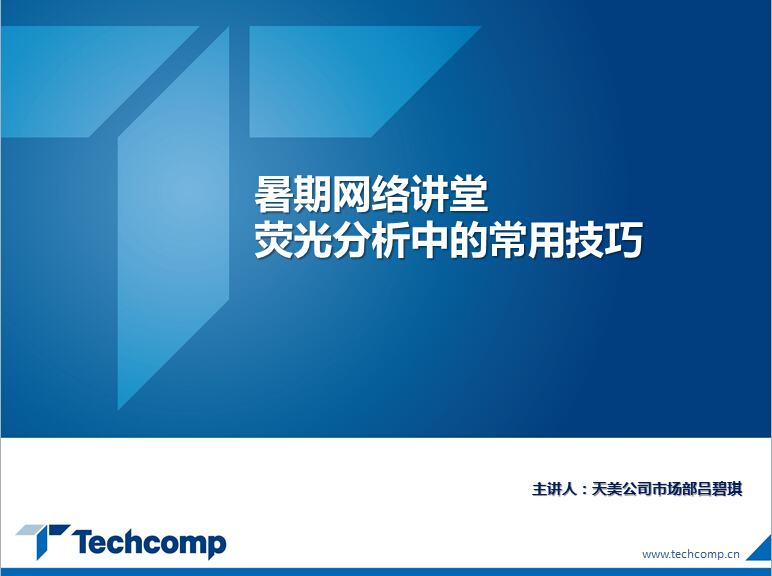 暑期网络讲堂
荧光分析中的常用技巧

主讲人：天美公司市场部吕碧琪

Techcomp

www.techcomp.cn